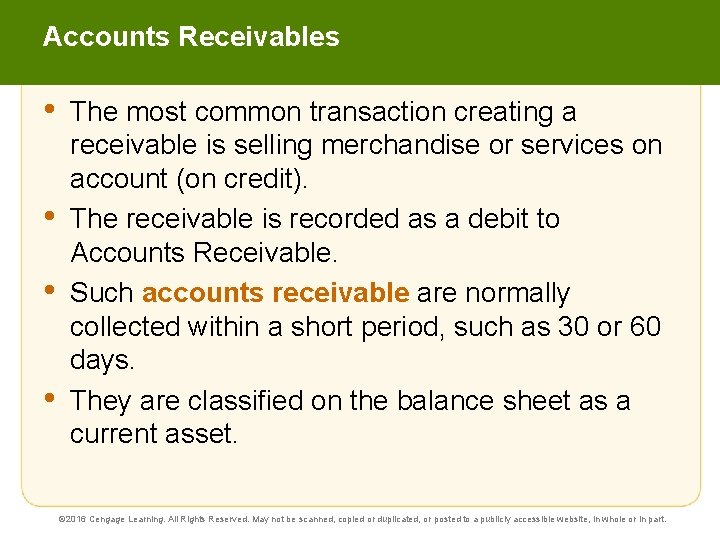 Accounts Receivables

• The most common transaction creating a receivable is selling merchandise or services on account (on credit).

• The receivable is recorded as a debit to Accounts Receivable.

• Such accounts receivable are normally collected within a short period, such as 30 or 60 days.

• They are classified on the balance sheet as a current asset.

©2016 Cengage Learning. All Rights Reserved. May not be scanned, copied or duplicated, or posted to a publicly accessible website, in whole or in part.